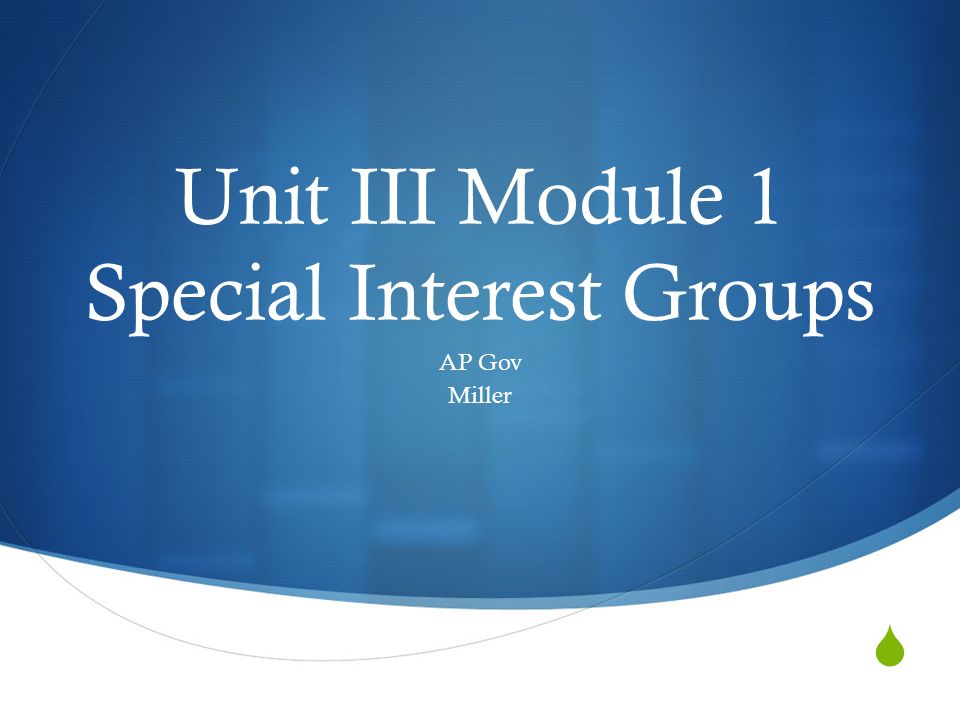 Unit III Module 1
Special Interest Groups

AP Gov
Miller